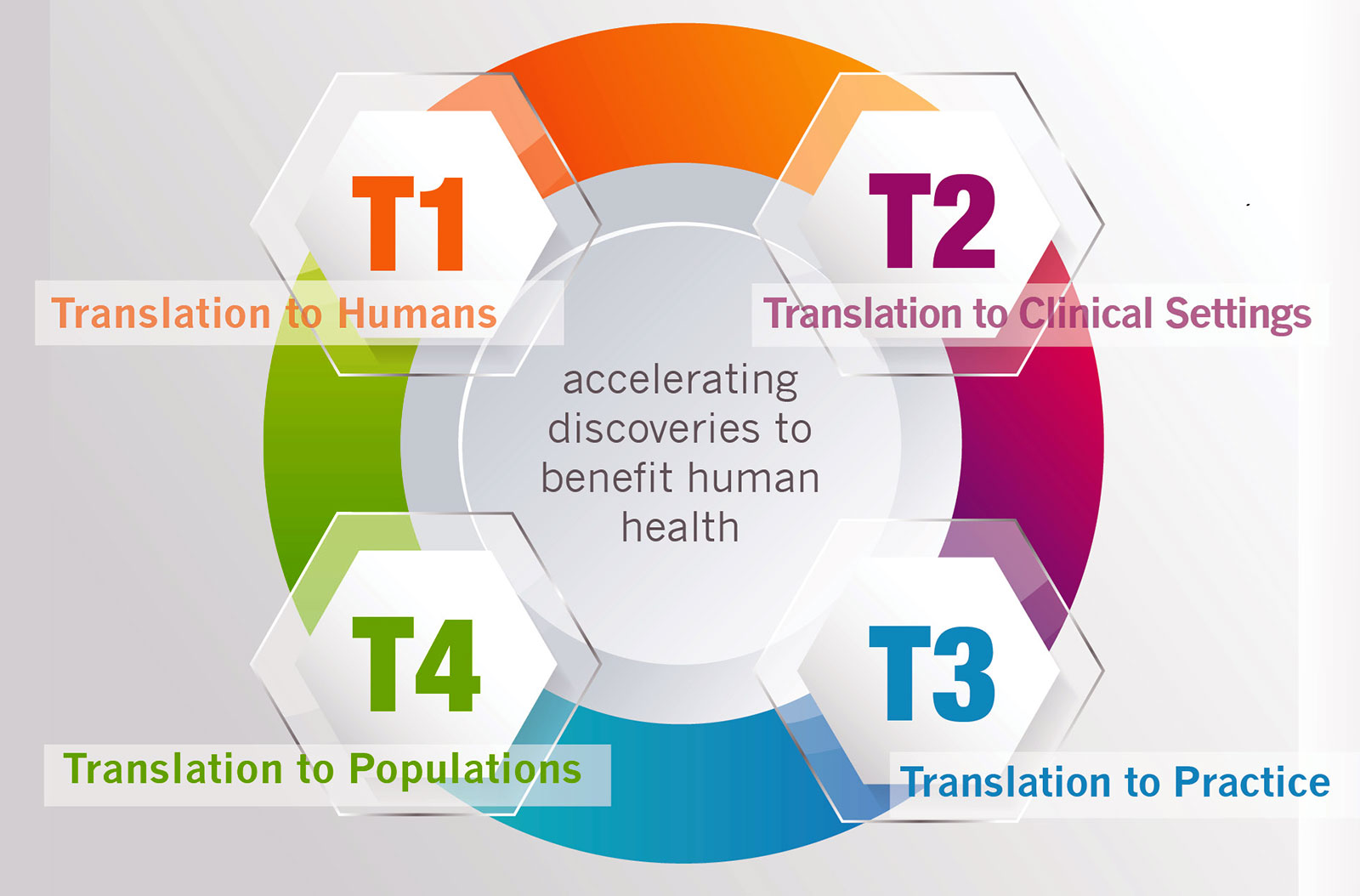 T1
Translation to Humans

T2
Translation to Clinical Settings

accelerating discoveries to benefit human health

T4
Translation to Populations

T3
Translation to Practice